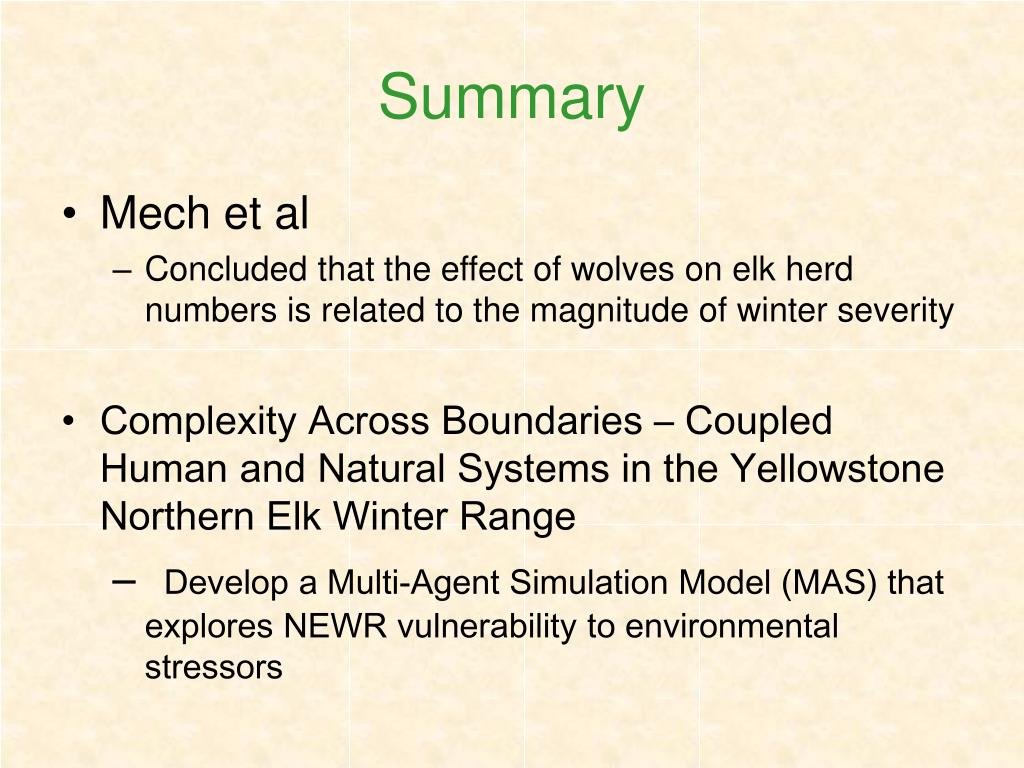 Summary

• Mech et al

– Concluded that the effect of wolves on elk herd numbers is related to the magnitude of winter severity

• Complexity Across Boundaries – Coupled Human and Natural Systems in the Yellowstone Northern Elk Winter Range

– Develop a Multi-Agent Simulation Model (MAS) that explores NEWR vulnerability to environmental stressors